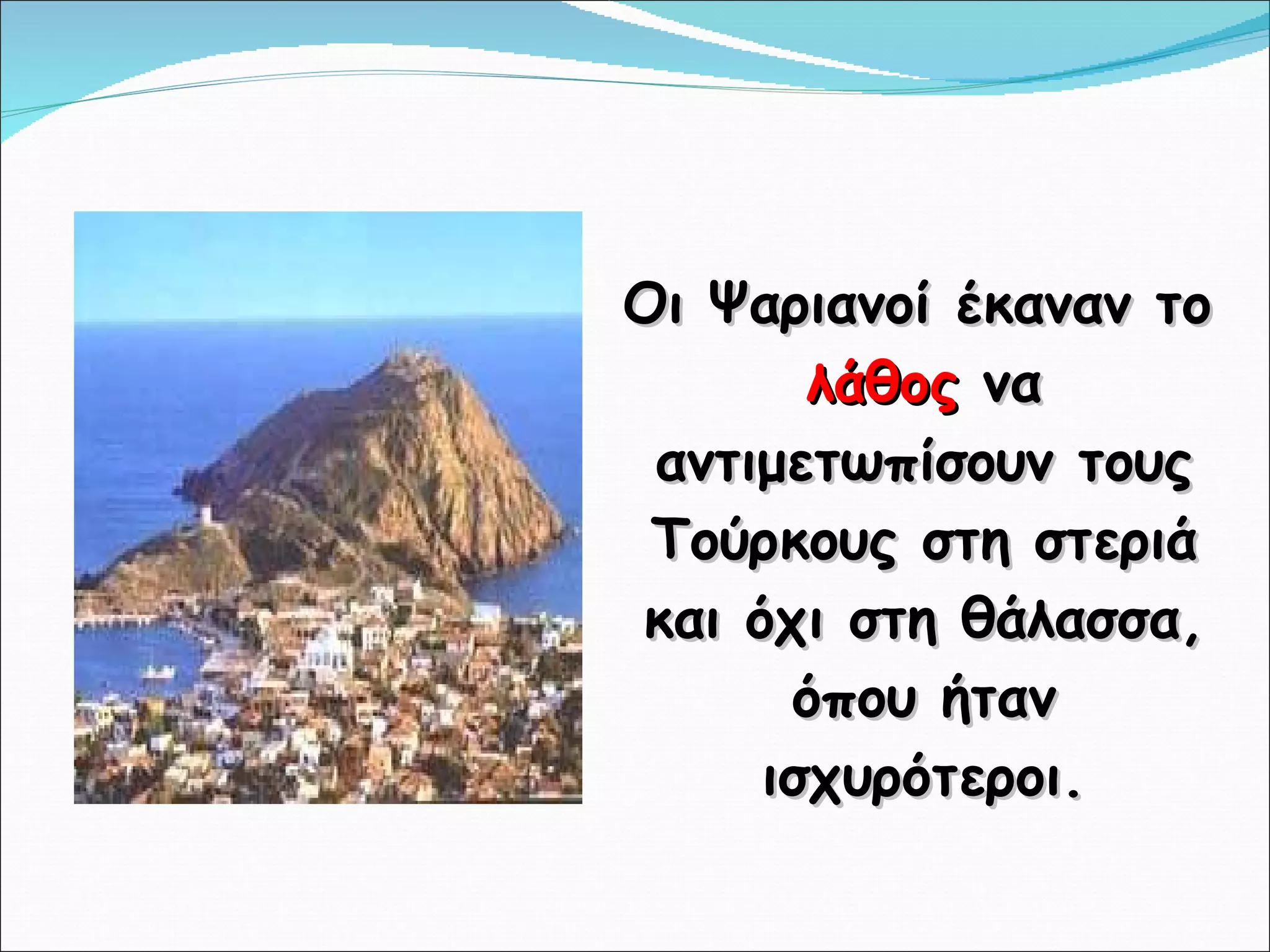 Οι Ψαριανοί έκαναν το λάθος να αντιμετωπίσουν τους Τούρκους στη στεριά και όχι στη θάλασσα, όπου ήταν ισχυρότεροι.